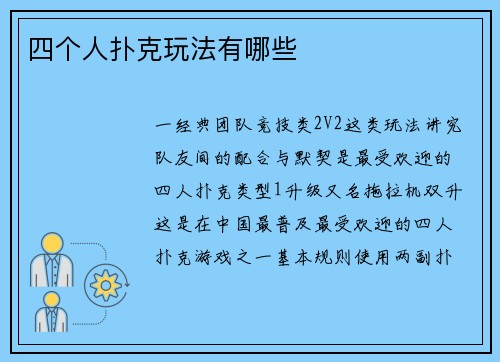 四个人扑克玩法有哪些

一经典团队竞技类2V2这类玩法讲究队友间的配合与默契是最受欢迎的四人扑克类型1升级又名拖拉机双升这是在中国最普及最受欢迎的四人扑克游戏之一基本规则使用两副扑